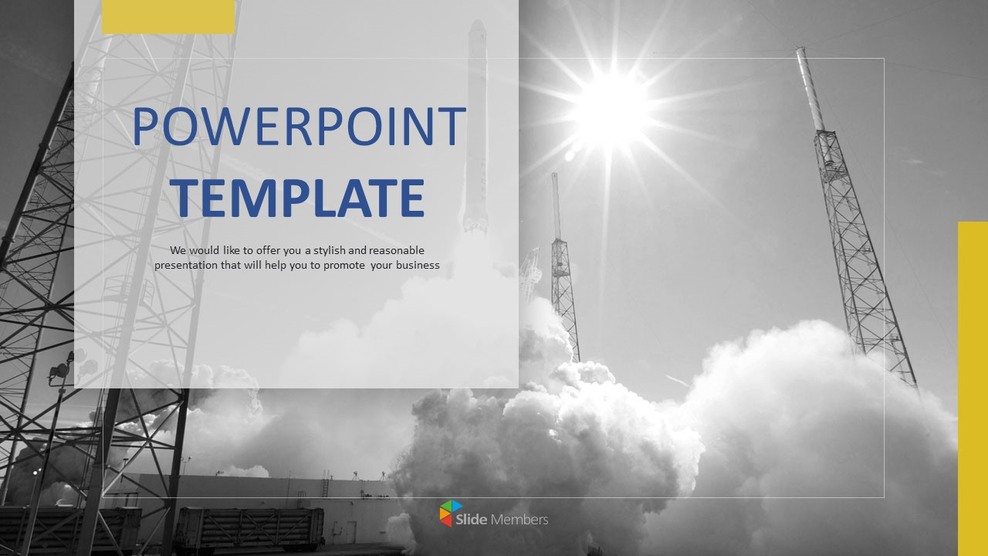 POWERPOINT
TEMPLATE

We would like to offer you a stylish and reasonable presentation that will help you to promote your business

Slide Members